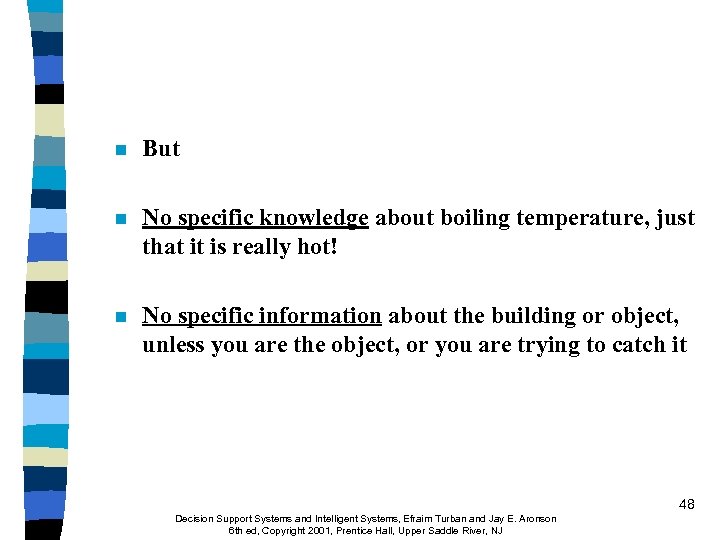 But

No specific knowledge about boiling temperature, just that it is really hot!

No specific information about the building or object, unless you are the object, or you are trying to catch it

48

Decision Support Systems and Intelligent Systems, Efraim Turban and Jay E. Aronson
6th ed, Copyright 2001, Prentice Hall, Upper Saddle River, NJ